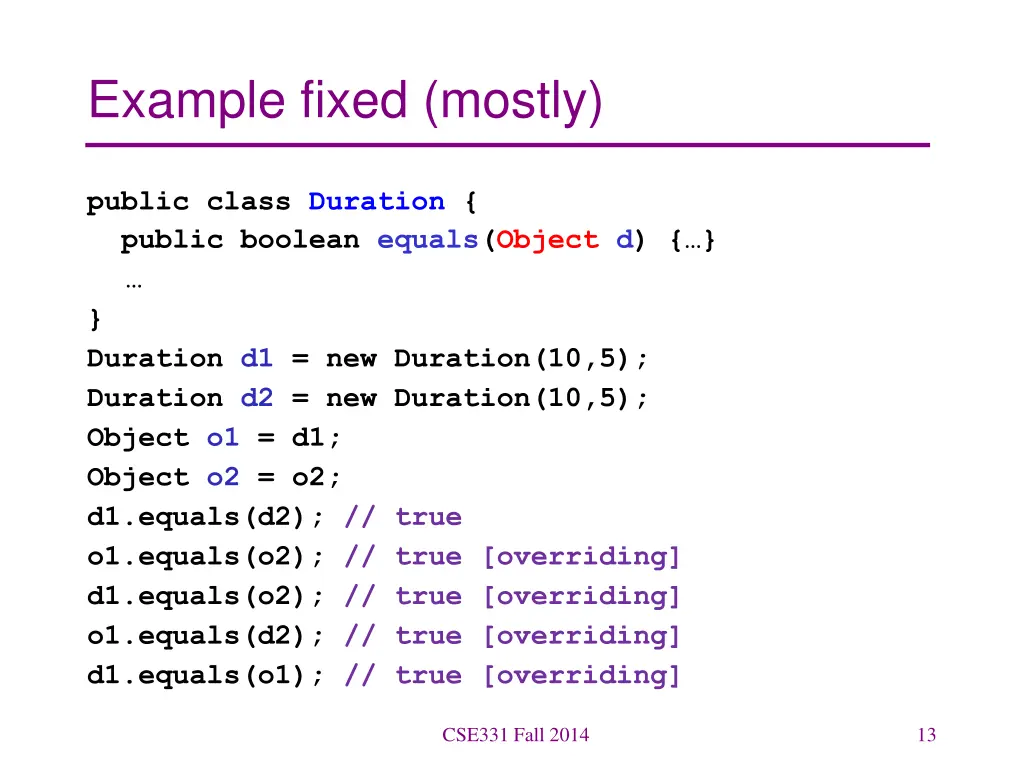 Example fixed (mostly)

public class Duration {
  public boolean equals(Object d) {…}
  …
}
Duration d1 = new Duration(10,5);
Duration d2 = new Duration(10,5);
Object o1 = d1;
Object o2 = o2;
d1.equals(d2); // true
o1.equals(o2); // true [overriding]
d1.equals(o2); // true [overriding]
o1.equals(d2); // true [overriding]
d1.equals(o1); // true [overriding]

CSE331 Fall 2014

13